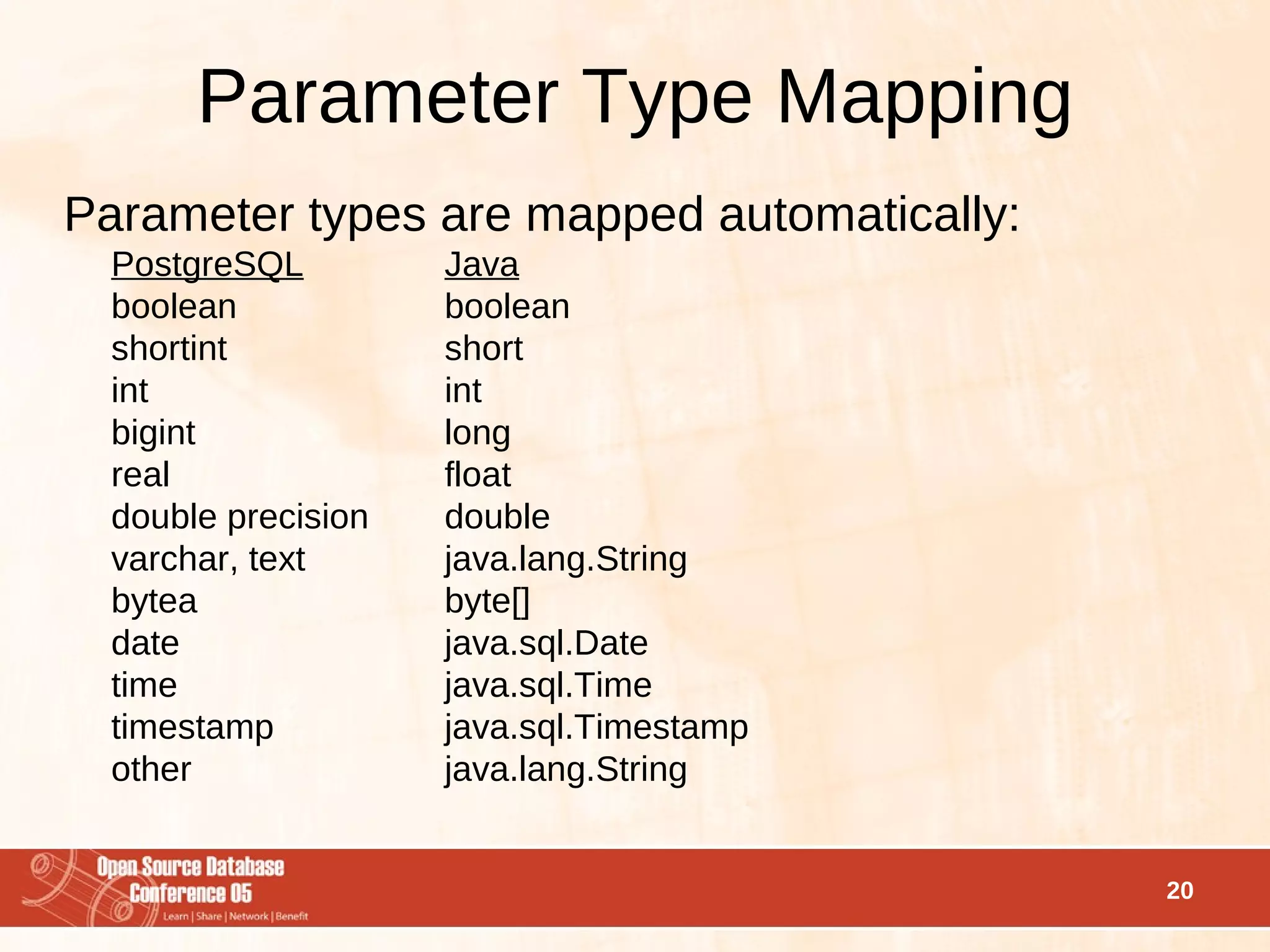 Parameter Type Mapping

Parameter types are mapped automatically:

| PostgreSQL | Java |
|---|---|
| boolean | boolean |
| shortint | short |
| int | int |
| bigint | long |
| real | float |
| double precision | double |
| varchar, text | java.lang.String |
| bytea | byte[] |
| date | java.sql.Date |
| time | java.sql.Time |
| timestamp | java.sql.Timestamp |
| other | java.lang.String |

Open Source Database Conference 05
Learn | Share | Network | Benefit

20